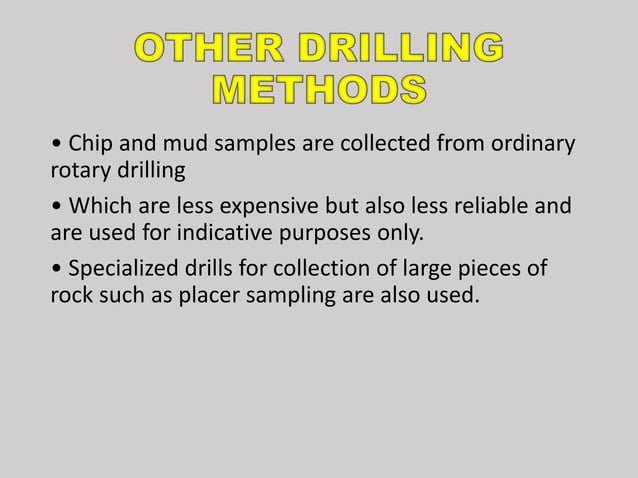 OTHER DRILLING METHODS

• Chip and mud samples are collected from ordinary rotary drilling

• Which are less expensive but also less reliable and are used for indicative purposes only.

• Specialized drills for collection of large pieces of rock such as placer sampling are also used.